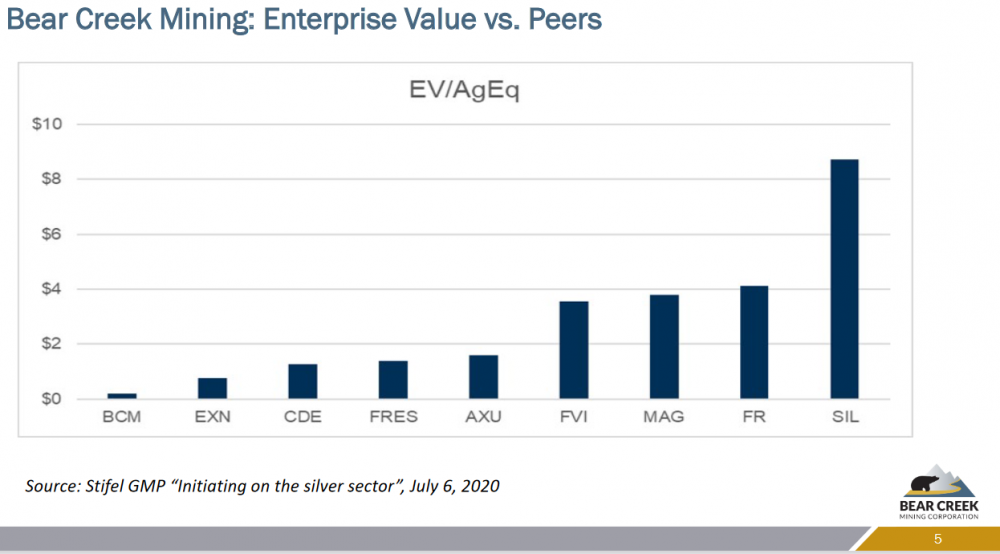 Bear Creek Mining: Enterprise Value vs. Peers

EV/AgEq

$10
$8
$6
$4
$2
$0

BCM
EXN
CDE
FRES
AXU
FVI
MAG
FR
SIL

Source: Stifel GMP "Initiating on the silver sector", July 6, 2020

BEAR CREEK
MINING CORPORATION

5